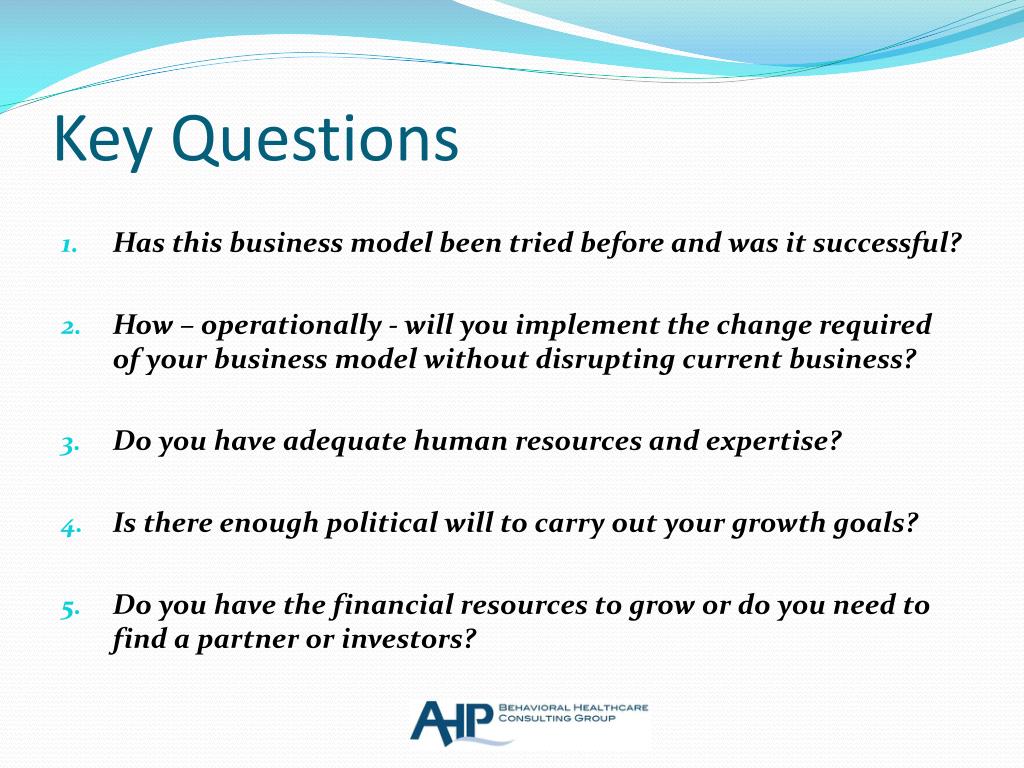 Key Questions

1. Has this business model been tried before and was it successful?

2. How – operationally - will you implement the change required of your business model without disrupting current business?

3. Do you have adequate human resources and expertise?

4. Is there enough political will to carry out your growth goals?

5. Do you have the financial resources to grow or do you need to find a partner or investors?

AHP BEHAVIORAL HEALTHCARE CONSULTING GROUP